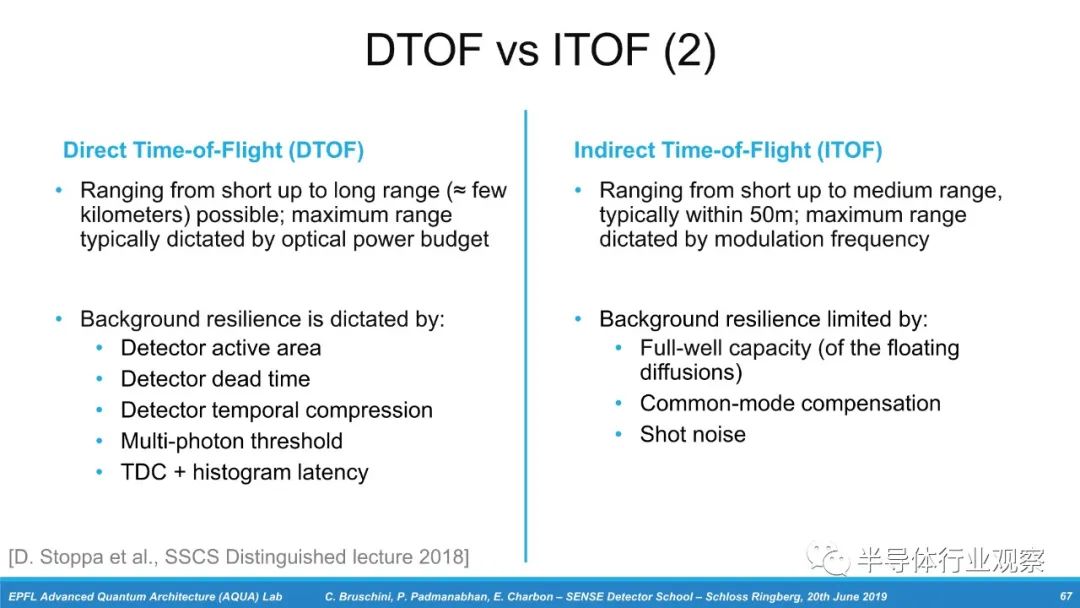 DTOF vs ITOF (2)

Direct Time-of-Flight (DTOF)

• Ranging from short up to long range (≈ few kilometers) possible; maximum range typically dictated by optical power budget

• Background resilience is dictated by:
  • Detector active area
  • Detector dead time
  • Detector temporal compression
  • Multi-photon threshold
  • TDC + histogram latency

Indirect Time-of-Flight (ITOF)

• Ranging from short up to medium range, typically within 50m; maximum range dictated by modulation frequency

• Background resilience limited by:
  • Full-well capacity (of the floating diffusions)
  • Common-mode compensation
  • Shot noise

[D. Stoppa et al., SSCS Distinguished lecture 2018]

半导体行业观察

EPFL Advanced Quantum Architecture (AQUA) Lab    C. Bruschini, P. Padmanabhan, E. Charbon – SENSE Detector School – Schloss Ringberg, 20th June 2019    67